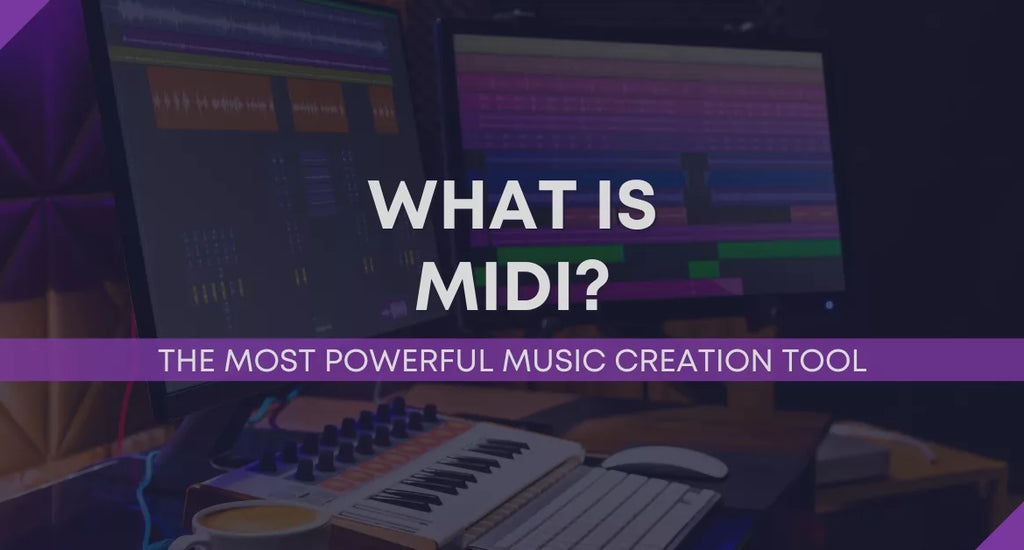 WHAT IS MIDI?

THE MOST POWERFUL MUSIC CREATION TOOL